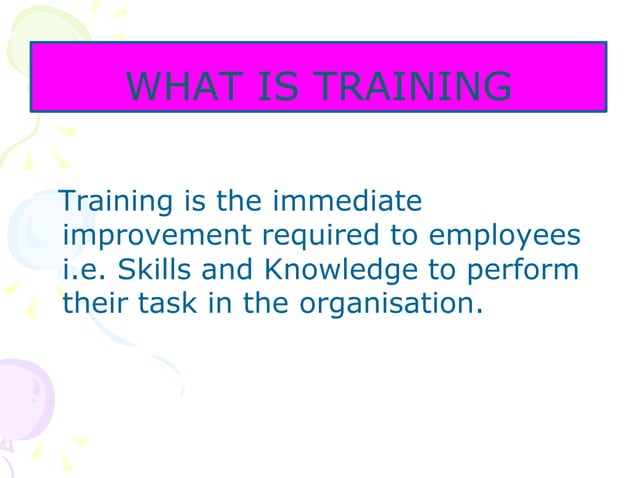 WHAT IS TRAINING

Training is the immediate improvement required to employees i.e. Skills and Knowledge to perform their task in the organisation.